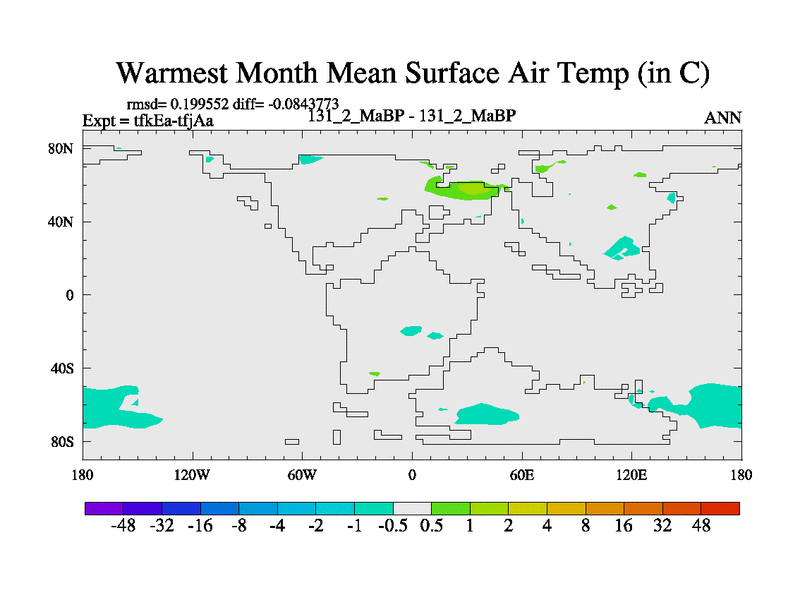 Warmest Month Mean Surface Air Temp (in C)

rmsd= 0.199552 diff= -0.0843773
Expt = tfkEa-tfjAa
131_2_MaBP - 131_2_MaBP
ANN

80N
40N
0
40S
80S

180 120W 60W 0 60E 120E 180

-48 -32 -16 -8 -4 -2 -1 -0.5 0.5 1 2 4 8 16 32 48